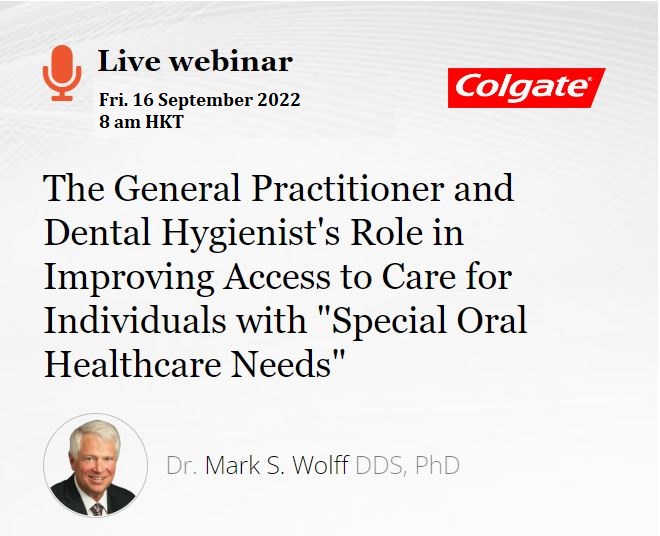 Live webinar
Fri. 16 September 2022
8 am HKT

Colgate

The General Practitioner and Dental Hygienist's Role in Improving Access to Care for Individuals with "Special Oral Healthcare Needs"

Dr. Mark S. Wolff DDS, PhD